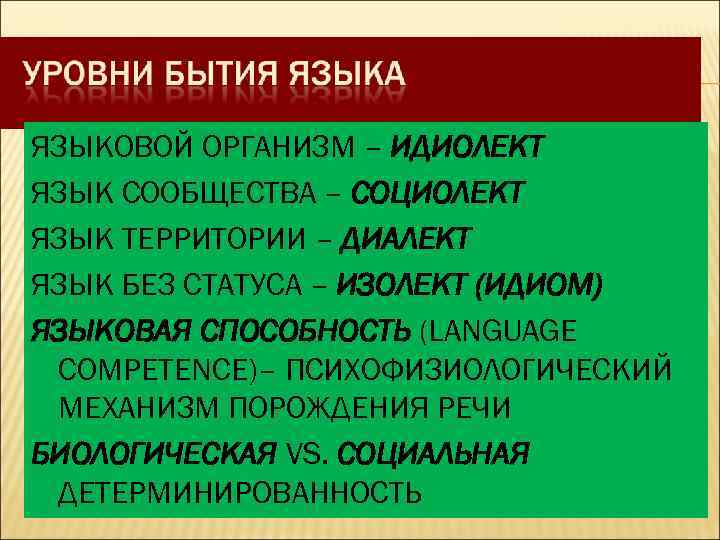 УРОВНИ БЫТИЯ ЯЗЫКА

ЯЗЫКОВОЙ ОРГАНИЗМ – ИДИОЛЕКТ

ЯЗЫК СООБЩЕСТВА – СОЦИОЛЕКТ

ЯЗЫК ТЕРРИТОРИИ – ДИАЛЕКТ

ЯЗЫК БЕЗ СТАТУСА – ИЗОЛЕКТ (ИДИОМ)

ЯЗЫКОВАЯ СПОСОБНОСТЬ (LANGUAGE COMPETENCE)– ПСИХОФИЗИОЛОГИЧЕСКИЙ МЕХАНИЗМ ПОРОЖДЕНИЯ РЕЧИ

БИОЛОГИЧЕСКАЯ VS. СОЦИАЛЬНАЯ ДЕТЕРМИНИРОВАННОСТЬ